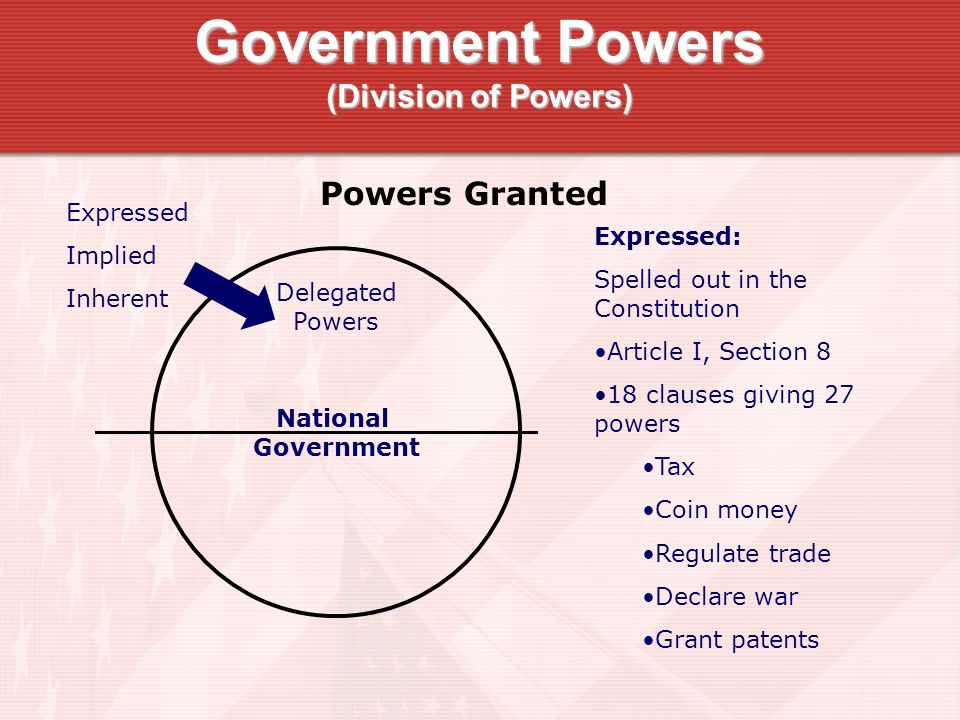 Government Powers
(Division of Powers)

Powers Granted

Expressed

Implied

Inherent

Delegated Powers

National Government

Expressed:

Spelled out in the Constitution

•Article I, Section 8

•18 clauses giving 27 powers

•Tax

•Coin money

•Regulate trade

•Declare war

•Grant patents